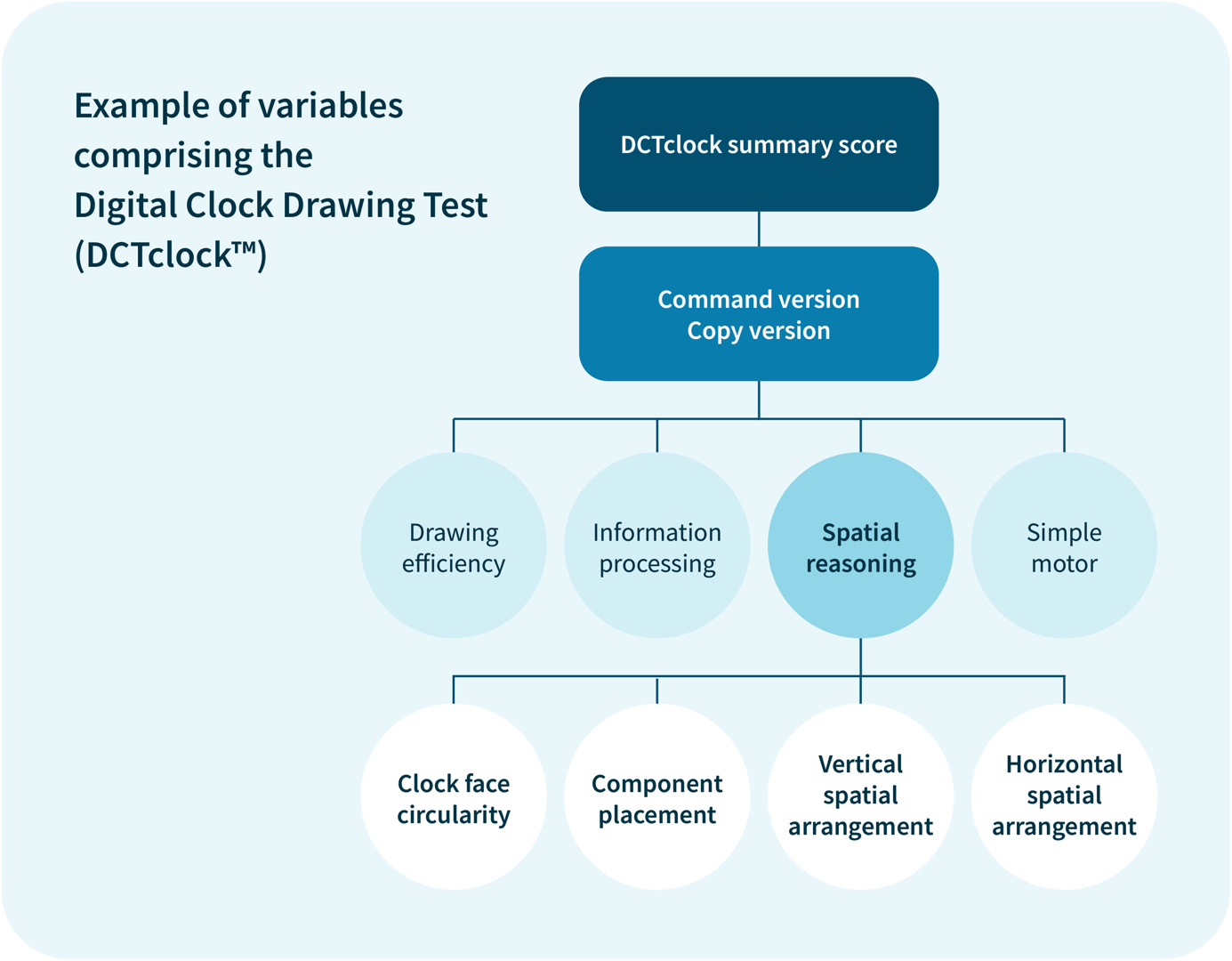 Example of variables comprising the Digital Clock Drawing Test (DCTclock™)

DCTclock summary score

Command version
Copy version

Drawing efficiency

Information processing

Spatial reasoning

Simple motor

Clock face circularity

Component placement

Vertical spatial arrangement

Horizontal spatial arrangement